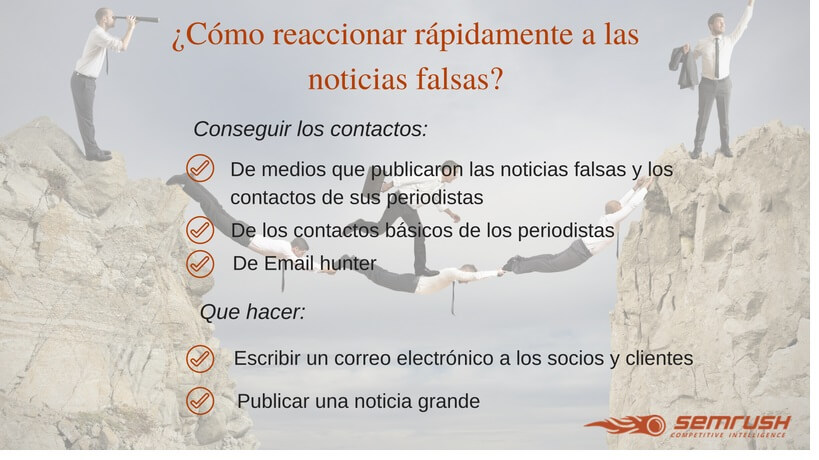 ¿Cómo reaccionar rápidamente a las noticias falsas?

Conseguir los contactos:

De medios que publicaron las noticias falsas y los contactos de sus periodistas

De los contactos básicos de los periodistas

De Email hunter

Que hacer:

Escribir un correo electrónico a los socios y clientes

Publicar una noticia grande

SEMRUSH
COMPETITIVE INTELLIGENCE